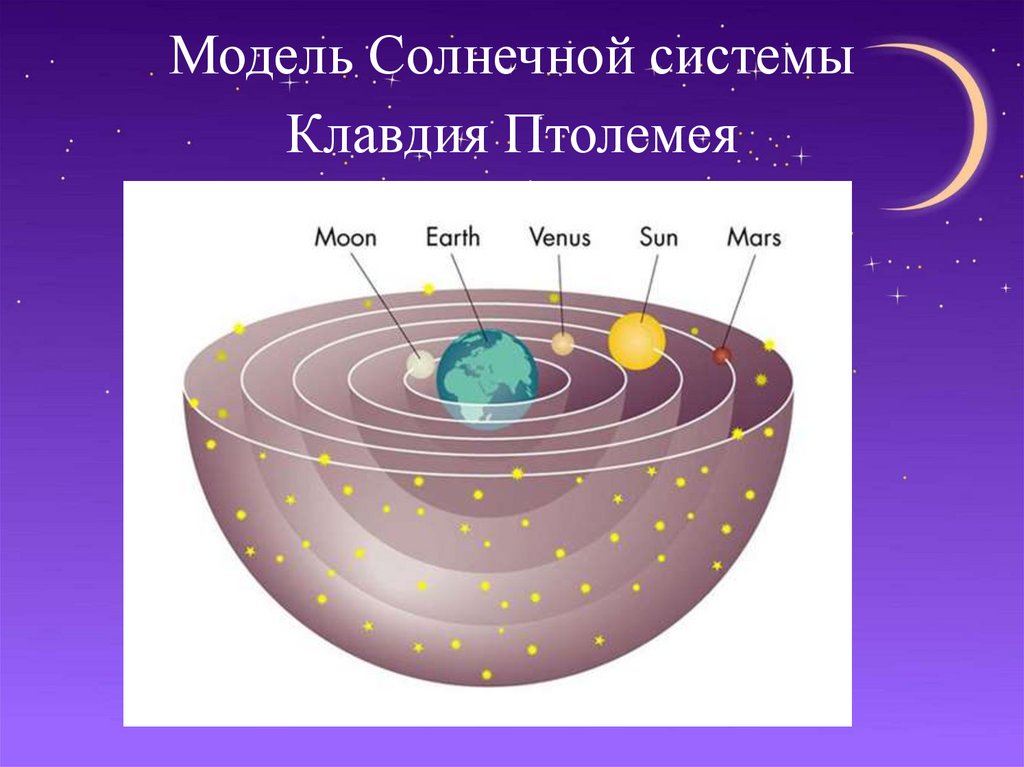 Модель Солнечной системы
Клавдия Птолемея

Moon Earth Venus Sun Mars